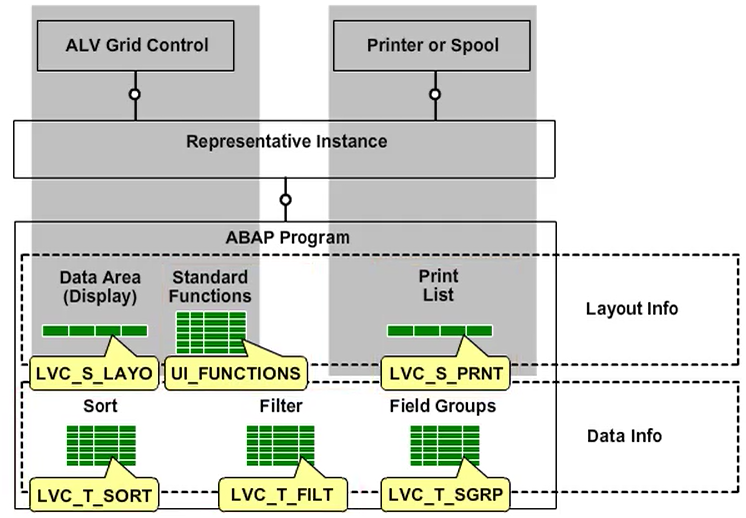 ALV Grid Control

Printer or Spool

Representative Instance

ABAP Program

Data Area (Display)

Standard Functions

Print List

Layout Info

LVC_S_LAYO

UI_FUNCTIONS

LVC_S_PRNT

Sort

Filter

Field Groups

Data Info

LVC_T_SORT

LVC_T_FILT

LVC_T_SGRP